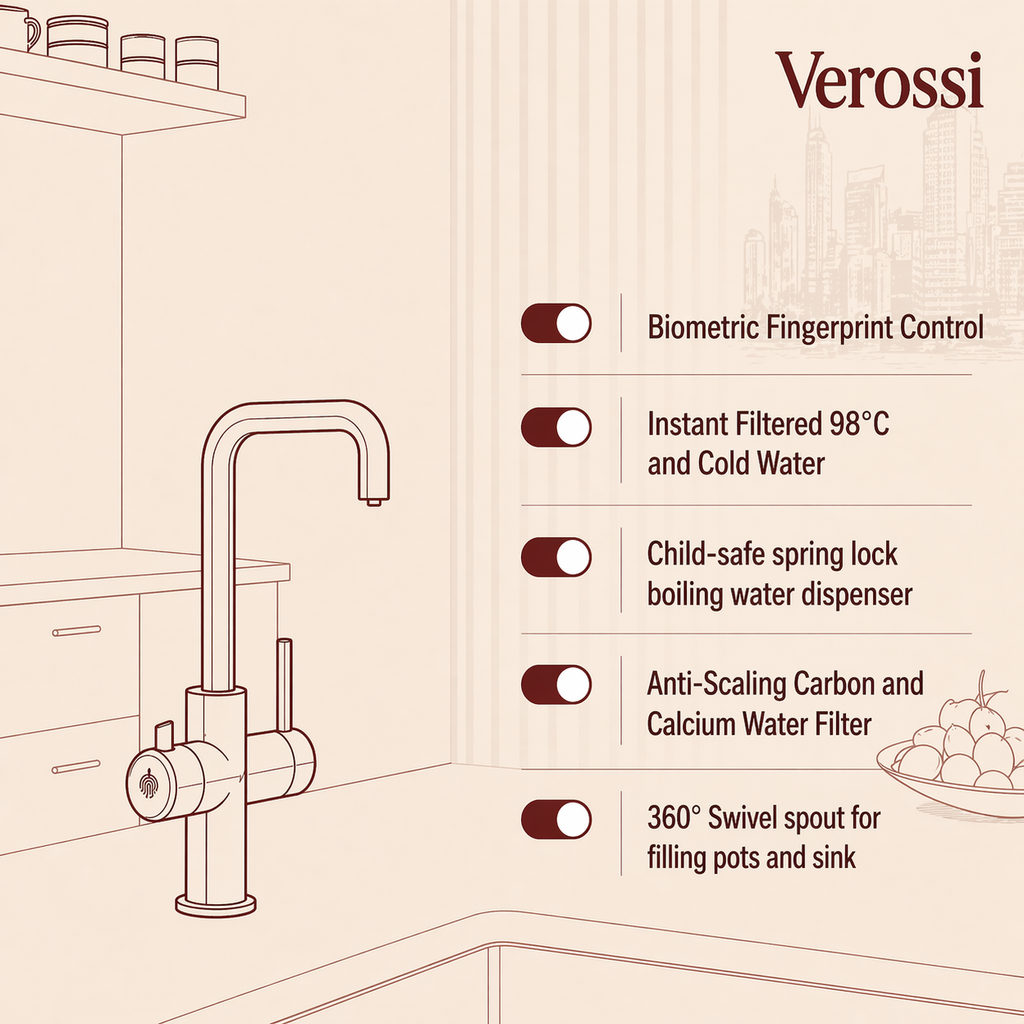 Verossi

Biometric Fingerprint Control

Instant Filtered 98°C and Cold Water

Child-safe spring lock boiling water dispenser

Anti-Scaling Carbon and Calcium Water Filter

360° Swivel spout for filling pots and sink